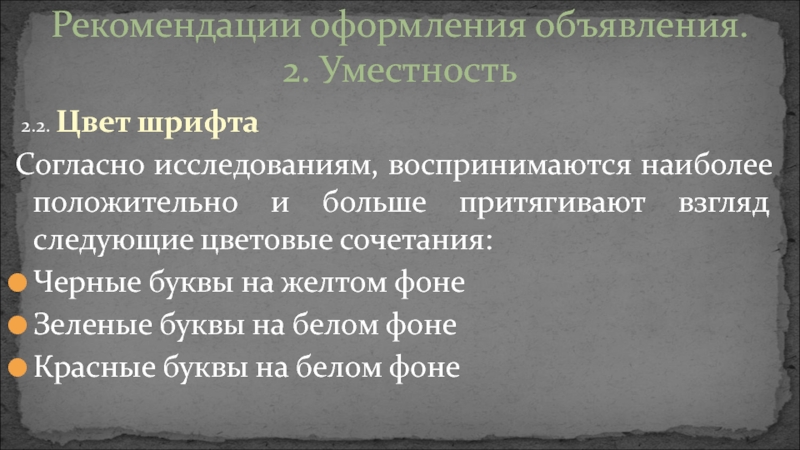 Рекомендации оформления объявления.
2. Уместность

2.2. Цвет шрифта

Согласно исследованиям, воспринимаются наиболее положительно и больше притягивают взгляд следующие цветовые сочетания:

Черные буквы на желтом фоне
Зеленые буквы на белом фоне
Красные буквы на белом фоне